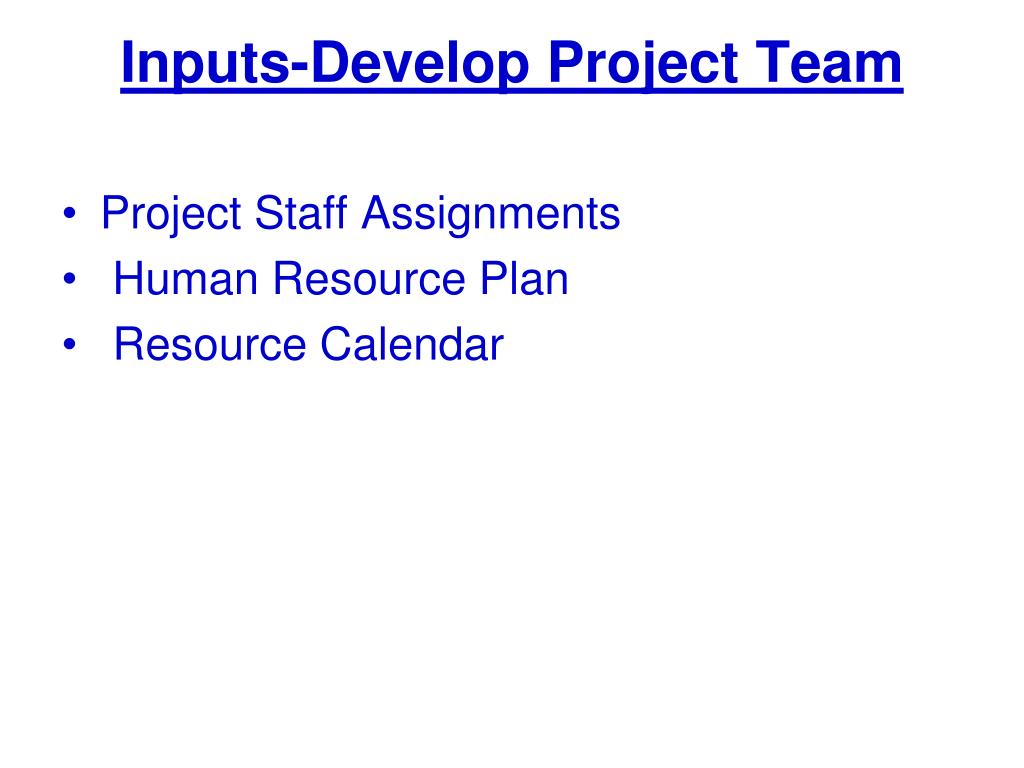 Inputs-Develop Project Team

• Project Staff Assignments
• Human Resource Plan
• Resource Calendar